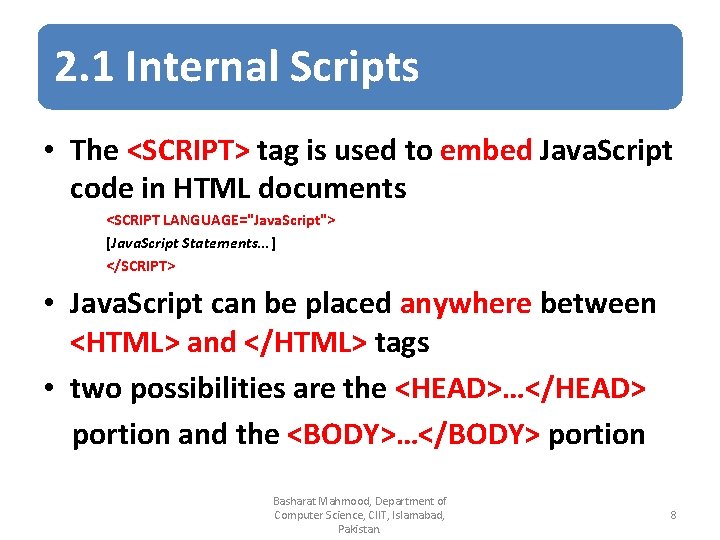 2.1 Internal Scripts

• The <SCRIPT> tag is used to embed JavaScript code in HTML documents

<SCRIPT LANGUAGE="JavaScript">
[JavaScript Statements...]
</SCRIPT>

• JavaScript can be placed anywhere between <HTML> and </HTML> tags

• two possibilities are the <HEAD>...</HEAD> portion and the <BODY>...</BODY> portion

Basharat Mahmood, Department of Computer Science, CIIT, Islamabad, Pakistan.

8